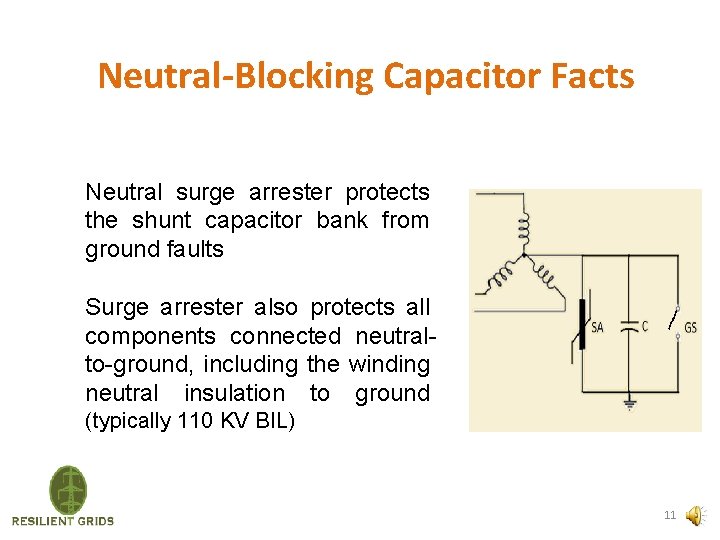 Neutral-Blocking Capacitor Facts

Neutral surge arrester protects the shunt capacitor bank from ground faults

Surge arrester also protects all components connected neutral-to-ground, including the winding neutral insulation to ground (typically 110 KV BIL)

SA
C
GS

RESILIENT GRIDS

11